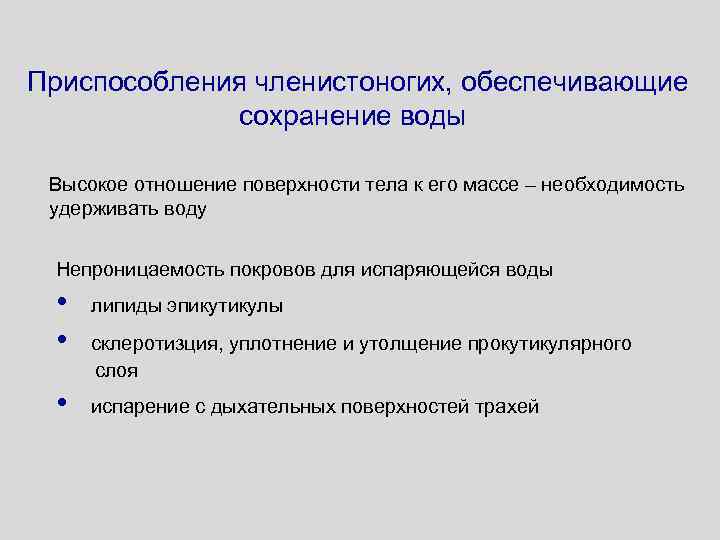 Приспособления членистоногих, обеспечивающие сохранение воды

Высокое отношение поверхности тела к его массе – необходимость удерживать воду

Непроницаемость покровов для испаряющейся воды

• липиды эпикутикулы

• склеротизция, уплотнение и утолщение прокутикулярного слоя

• испарение с дыхательных поверхностей трахей